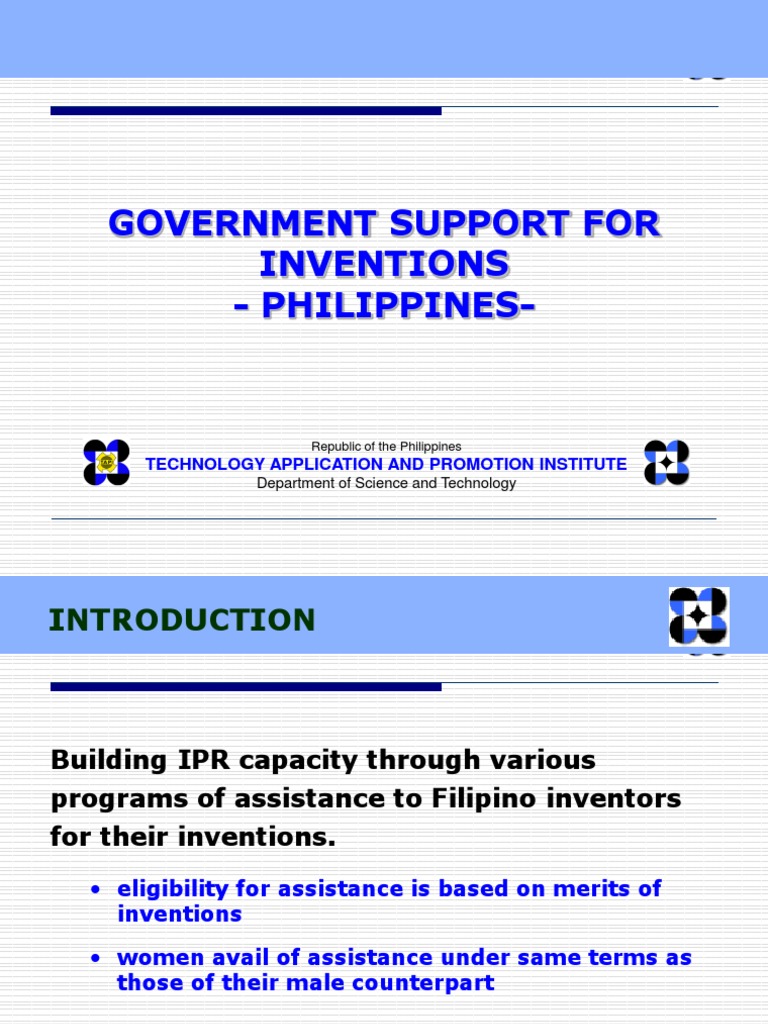 GOVERNMENT SUPPORT FOR INVENTIONS
- PHILIPPINES-

Republic of the Philippines
TECHNOLOGY APPLICATION AND PROMOTION INSTITUTE
Department of Science and Technology

INTRODUCTION

Building IPR capacity through various programs of assistance to Filipino inventors for their inventions.

• eligibility for assistance is based on merits of inventions

• women avail of assistance under same terms as those of their male counterpart